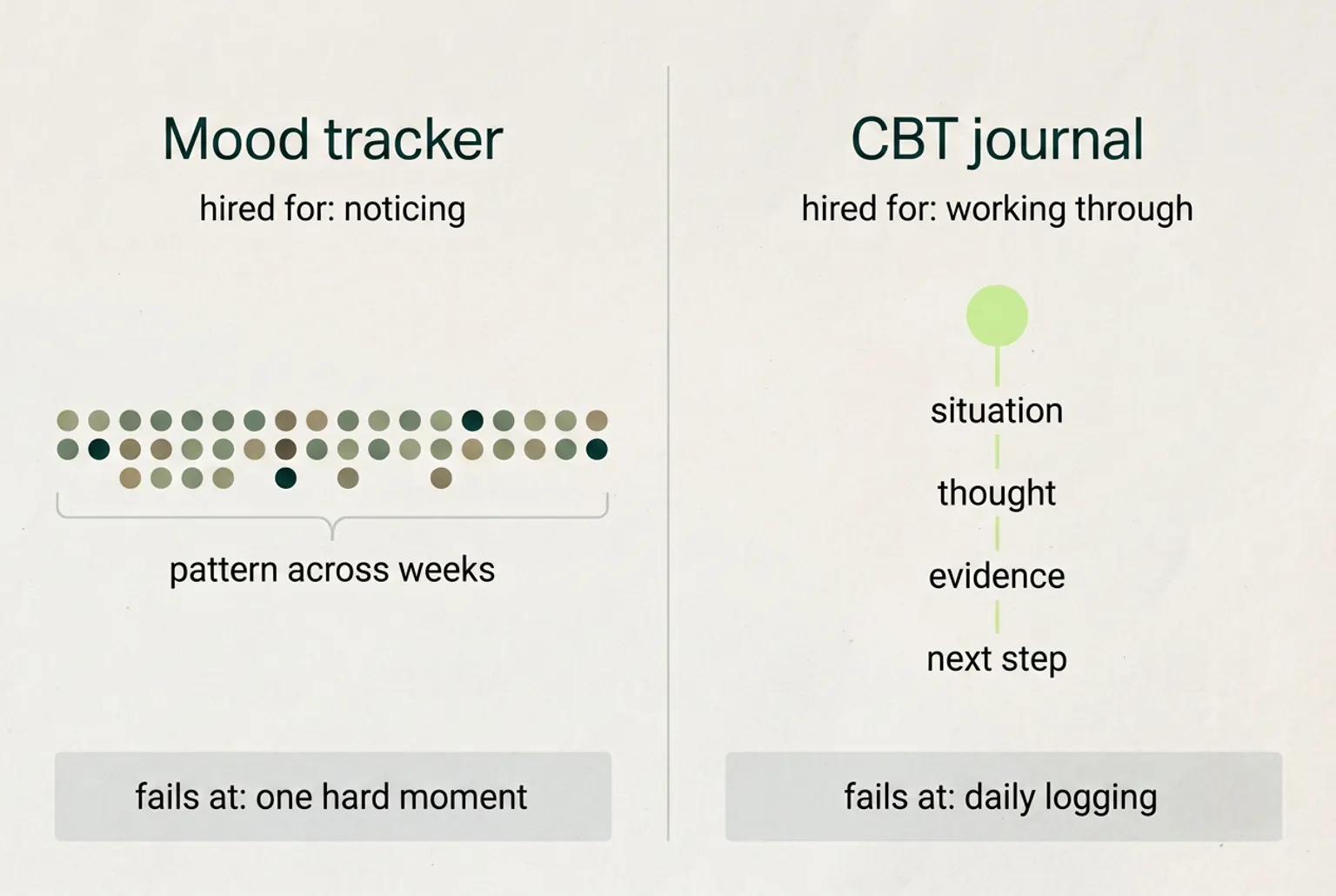 Mood tracker

hired for: noticing

pattern across weeks

fails at: one hard moment

CBT journal

hired for: working through

situation

thought

evidence

next step

fails at: daily logging